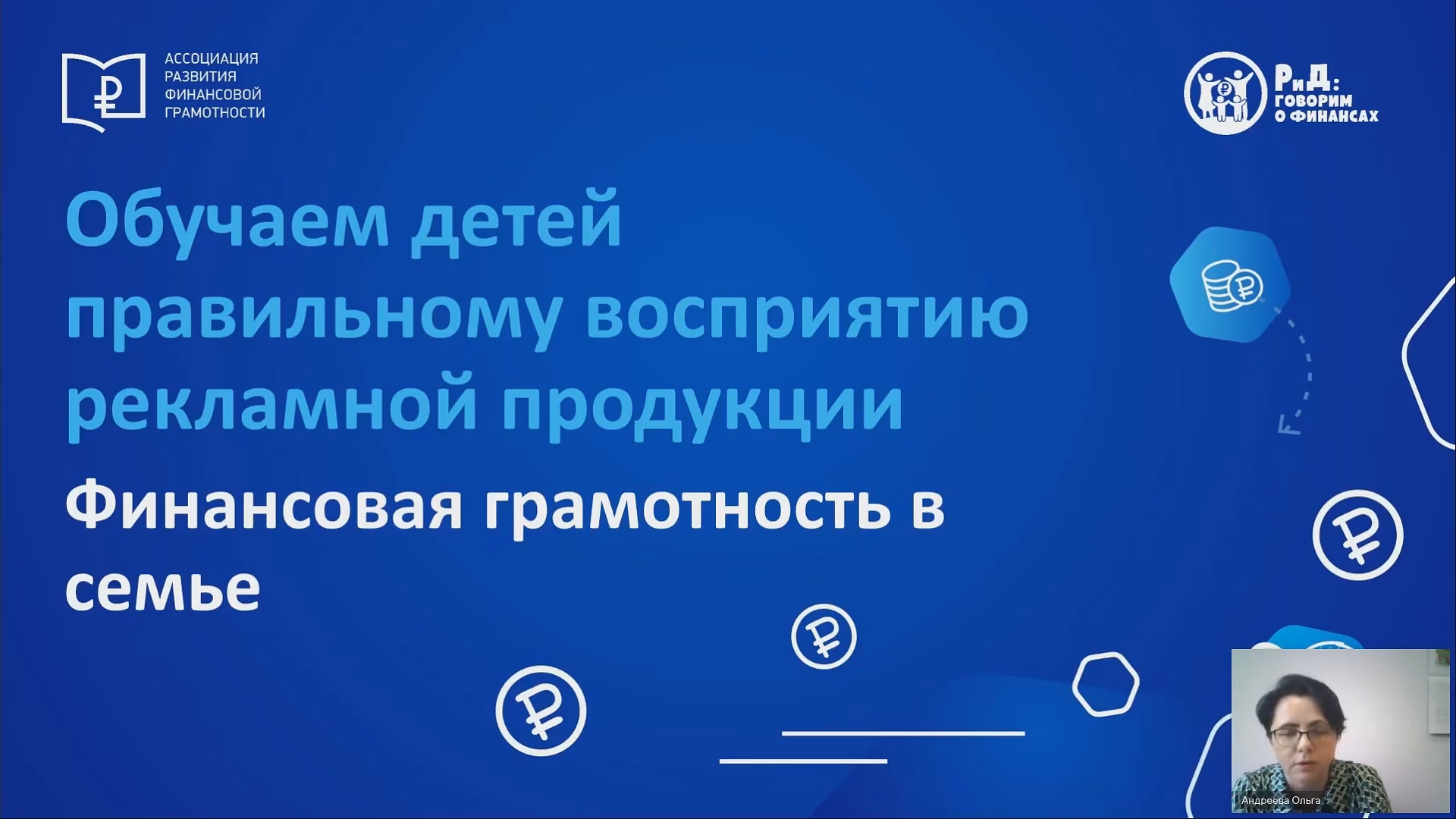 АССОЦИАЦИЯ РАЗВИТИЯ ФИНАНСОВОЙ ГРАМОТНОСТИ

РиД: ГОВОРИМ О ФИНАНСАХ

Обучаем детей правильному восприятию рекламной продукции

Финансовая грамотность в семье

Андреева Ольга